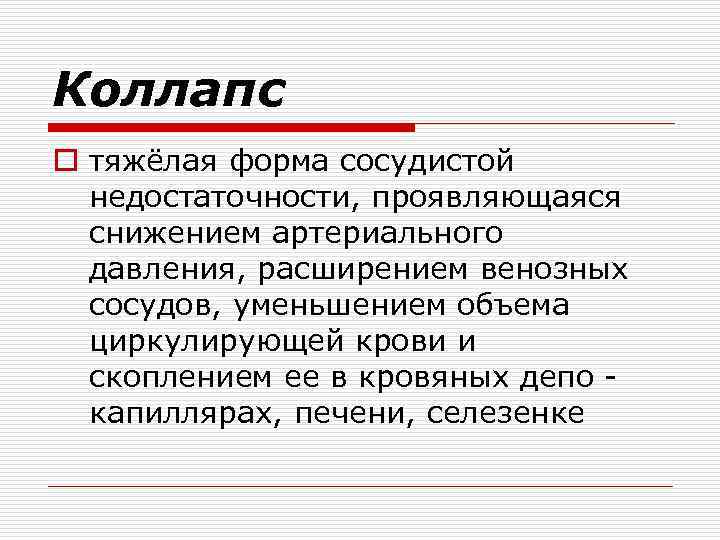 Коллапс

тяжёлая форма сосудистой недостаточности, проявляющаяся снижением артериального давления, расширением венозных сосудов, уменьшением объема циркулирующей крови и скоплением ее в кровяных депо - капиллярах, печени, селезенке